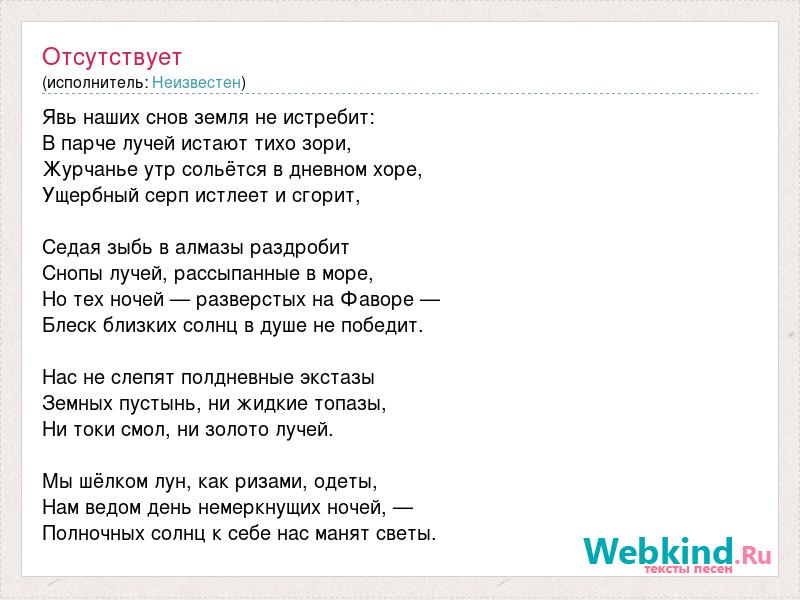 Отсутствует
(исполнитель: Неизвестен)

Явь наших снов земля не истребит:
В парче лучей истают тихо зори,
Журчанье утр сольётся в дневном хоре,
Ущербный серп истлеет и сгорит,

Седая зыбь в алмазы раздробит
Снопы лучей, рассыпанные в море,
Но тех ночей — разверстых на Фаворе —
Блеск близких солнц в душе не победит.

Нас не слепят полдневные экстазы
Земных пустынь, ни жидкие топазы,
Ни токи смол, ни золото лучей.

Мы шёлком лун, как ризами, одеты,
Нам ведом день немеркнущих ночей, —
Полночных солнц к себе нас манят светы.

Webkind.Ru
тексты песен